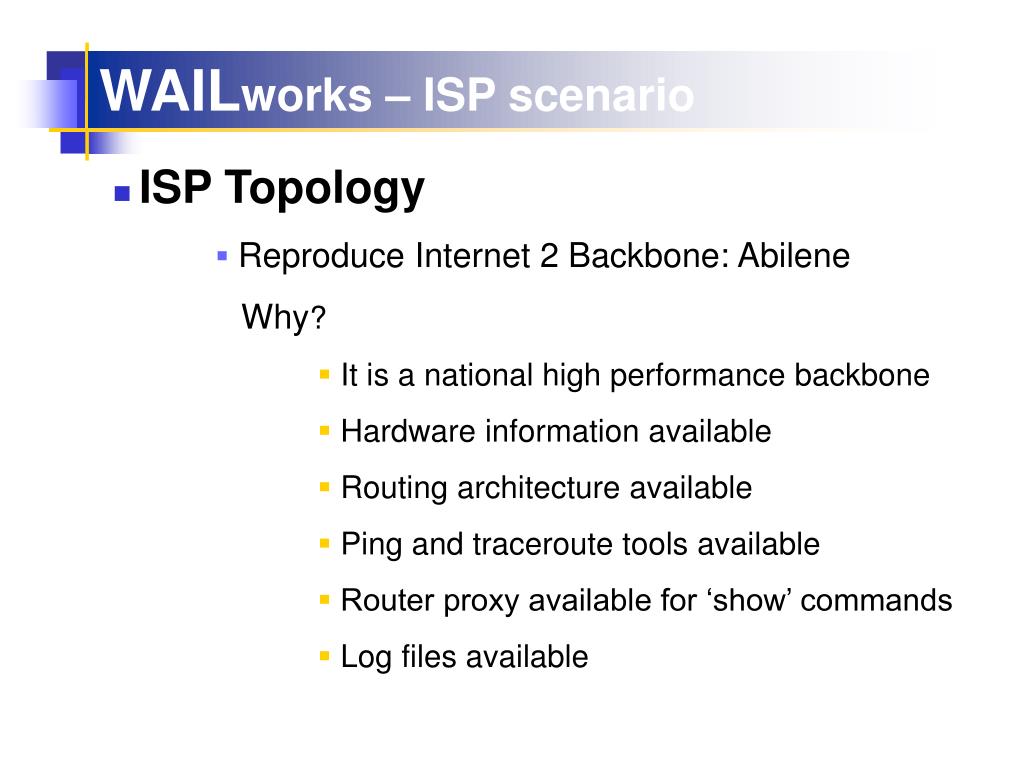 WAILworks – ISP scenario

ISP Topology

Reproduce Internet 2 Backbone: Abilene

Why?

It is a national high performance backbone

Hardware information available

Routing architecture available

Ping and traceroute tools available

Router proxy available for ‘show’ commands

Log files available